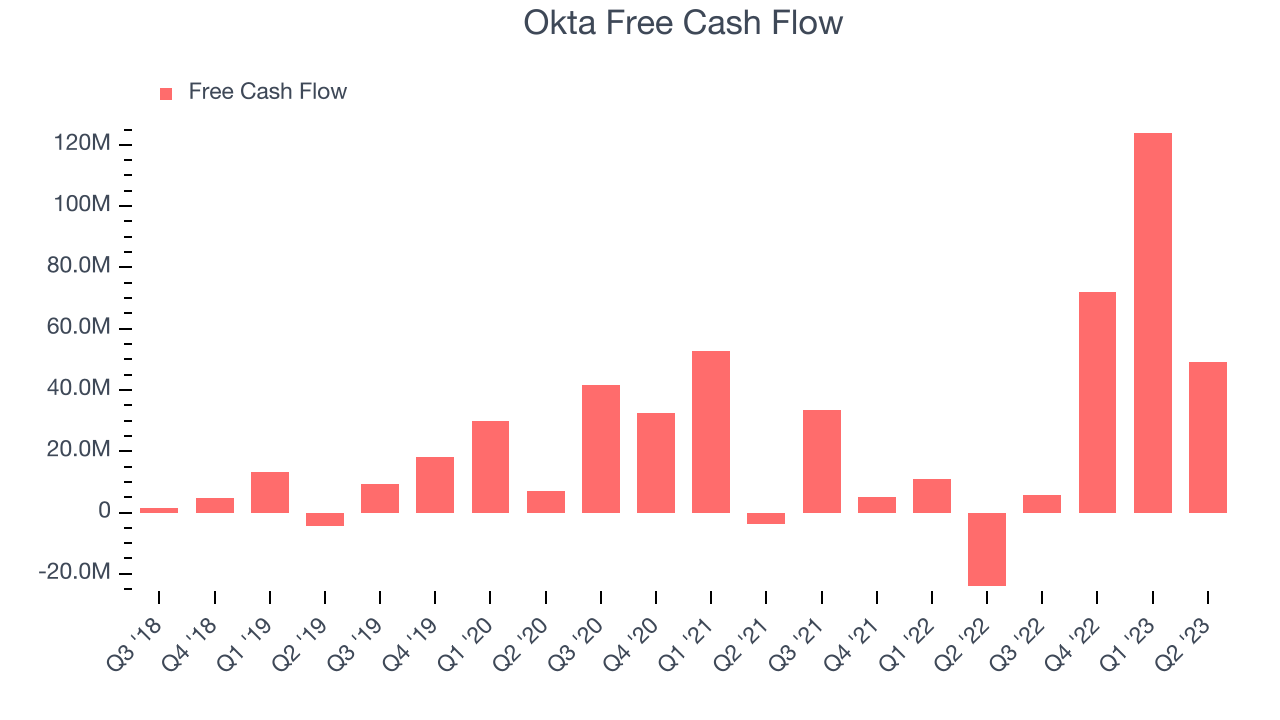 Okta Free Cash Flow

Free Cash Flow

120M
100M
80.0M
60.0M
40.0M
20.0M
0
-20.0M

Q3 '18
Q4 '18
Q1 '19
Q2 '19
Q3 '19
Q4 '19
Q1 '20
Q2 '20
Q3 '20
Q4 '20
Q1 '21
Q2 '21
Q3 '21
Q4 '21
Q1 '22
Q2 '22
Q3 '22
Q4 '22
Q1 '23
Q2 '23